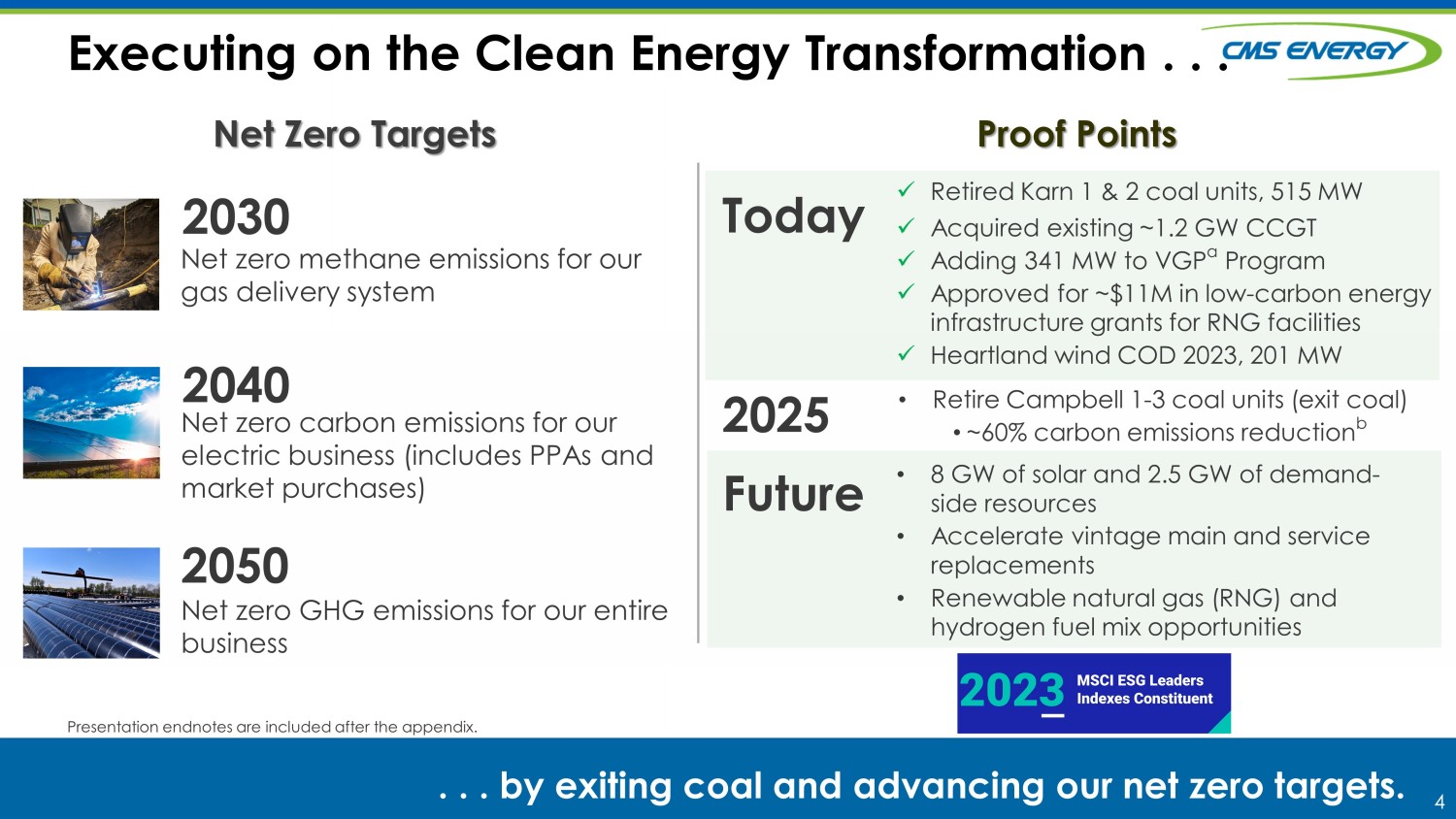 Executing on the Clean Energy Transformation . . .

CMS ENERGY

Net Zero Targets

2030
Net zero methane emissions for our gas delivery system

2040
Net zero carbon emissions for our electric business (includes PPAs and market purchases)

2050
Net zero GHG emissions for our entire business

Proof Points

Today
✓ Retired Karn 1 & 2 coal units, 515 MW
✓ Acquired existing ~1.2 GW CCGT
✓ Adding 341 MW to VGP$^a$ Program
✓ Approved for ~$11M in low-carbon energy infrastructure grants for RNG facilities
✓ Heartland wind COD 2023, 201 MW

2025
• Retire Campbell 1-3 coal units (exit coal)
• ~60% carbon emissions reduction$^b$

Future
• 8 GW of solar and 2.5 GW of demand-side resources
• Accelerate vintage main and service replacements
• Renewable natural gas (RNG) and hydrogen fuel mix opportunities

2023 MSCI ESG Leaders Indexes Constituent

Presentation endnotes are included after the appendix.

. . . by exiting coal and advancing our net zero targets.

4